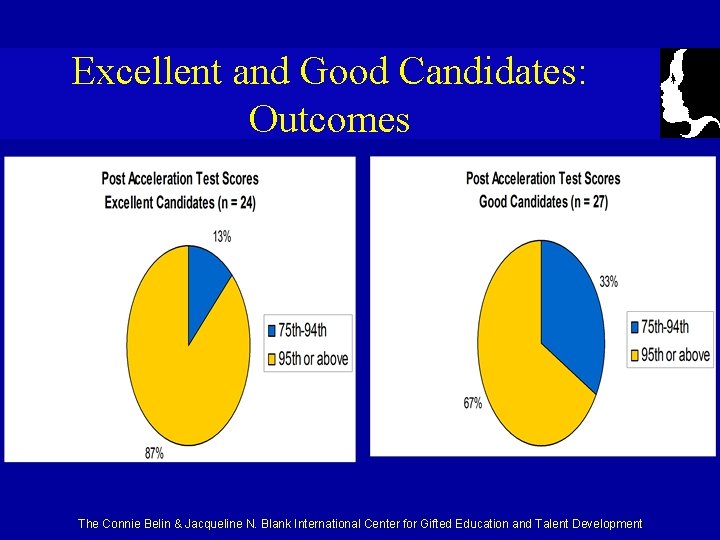 Excellent and Good Candidates: Outcomes

Post Acceleration Test Scores
Excellent Candidates (n = 24)

13%

87%

75th-94th
95th or above

Post Acceleration Test Scores
Good Candidates (n = 27)

33%

67%

75th-94th
95th or above

The Connie Belin & Jacqueline N. Blank International Center for Gifted Education and Talent Development